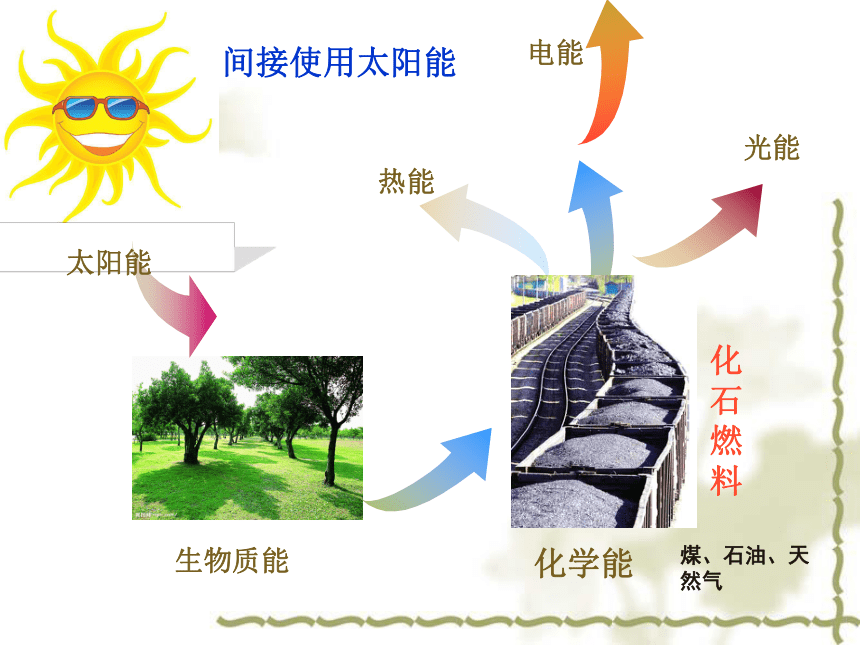 间接使用太阳能

电能

光能

热能

太阳能

化石燃料

生物质能

化学能

煤、石油、天然气